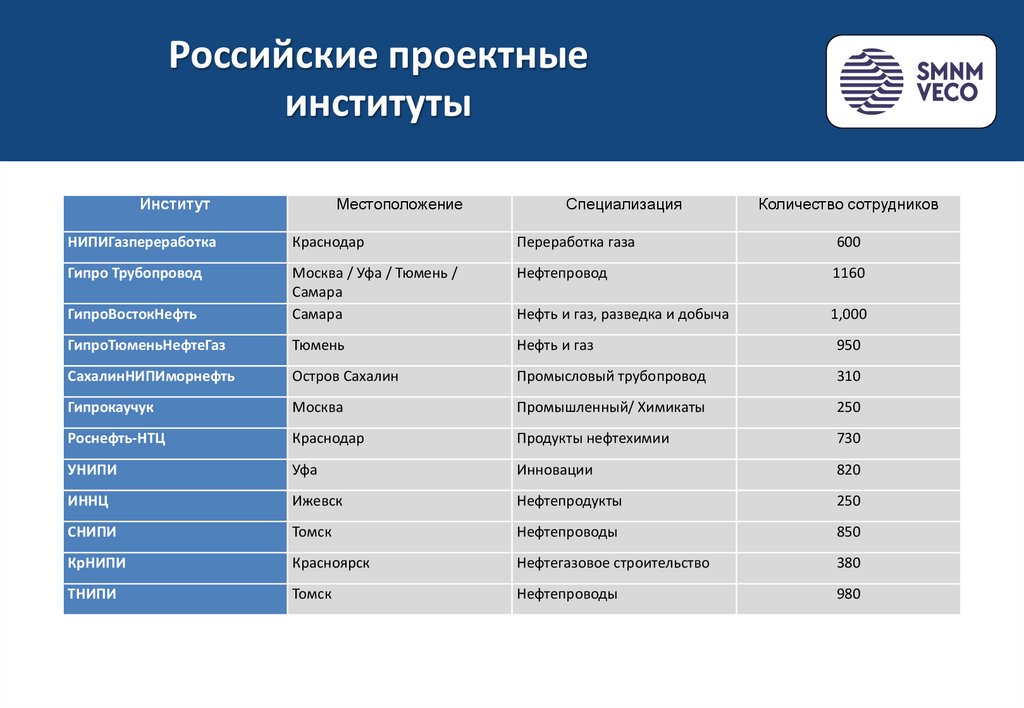 Российские проектные институты

SMNM VECO

| Институт | Местоположение | Специализация | Количество сотрудников |
|---|---|---|---|
| НИПИГазпереработка | Краснодар | Переработка газа | 600 |
| Гипро Трубопровод | Москва / Уфа / Тюмень / Самара | Нефтепровод | 1160 |
| ГипроВостокНефть | Самара | Нефть и газ, разведка и добыча | 1,000 |
| ГипроТюменьНефтеГаз | Тюмень | Нефть и газ | 950 |
| СахалинНИПИморнефть | Остров Сахалин | Промысловый трубопровод | 310 |
| Гипрокаучук | Москва | Промышленный/ Химикаты | 250 |
| Роснефть-НТЦ | Краснодар | Продукты нефтехимии | 730 |
| УНИПИ | Уфа | Инновации | 820 |
| ИННЦ | Ижевск | Нефтепродукты | 250 |
| СНИПИ | Томск | Нефтепроводы | 850 |
| КрНИПИ | Красноярск | Нефтегазовое строительство | 380 |
| ТНИПИ | Томск | Нефтепроводы | 980 |